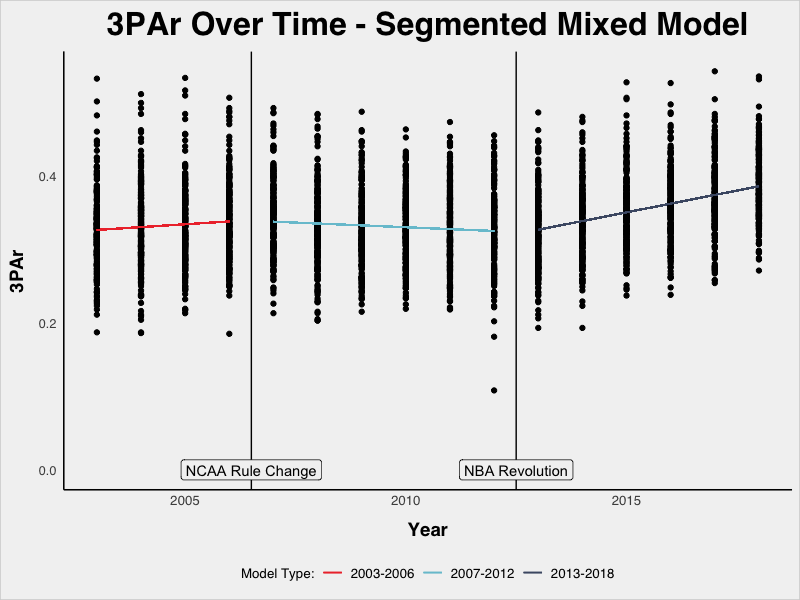 3PAr Over Time - Segmented Mixed Model

3PAr

0.4

0.2

0.0

NCAA Rule Change

NBA Revolution

2005

2010

2015

Year

Model Type: 2003-2006 2007-2012 2013-2018